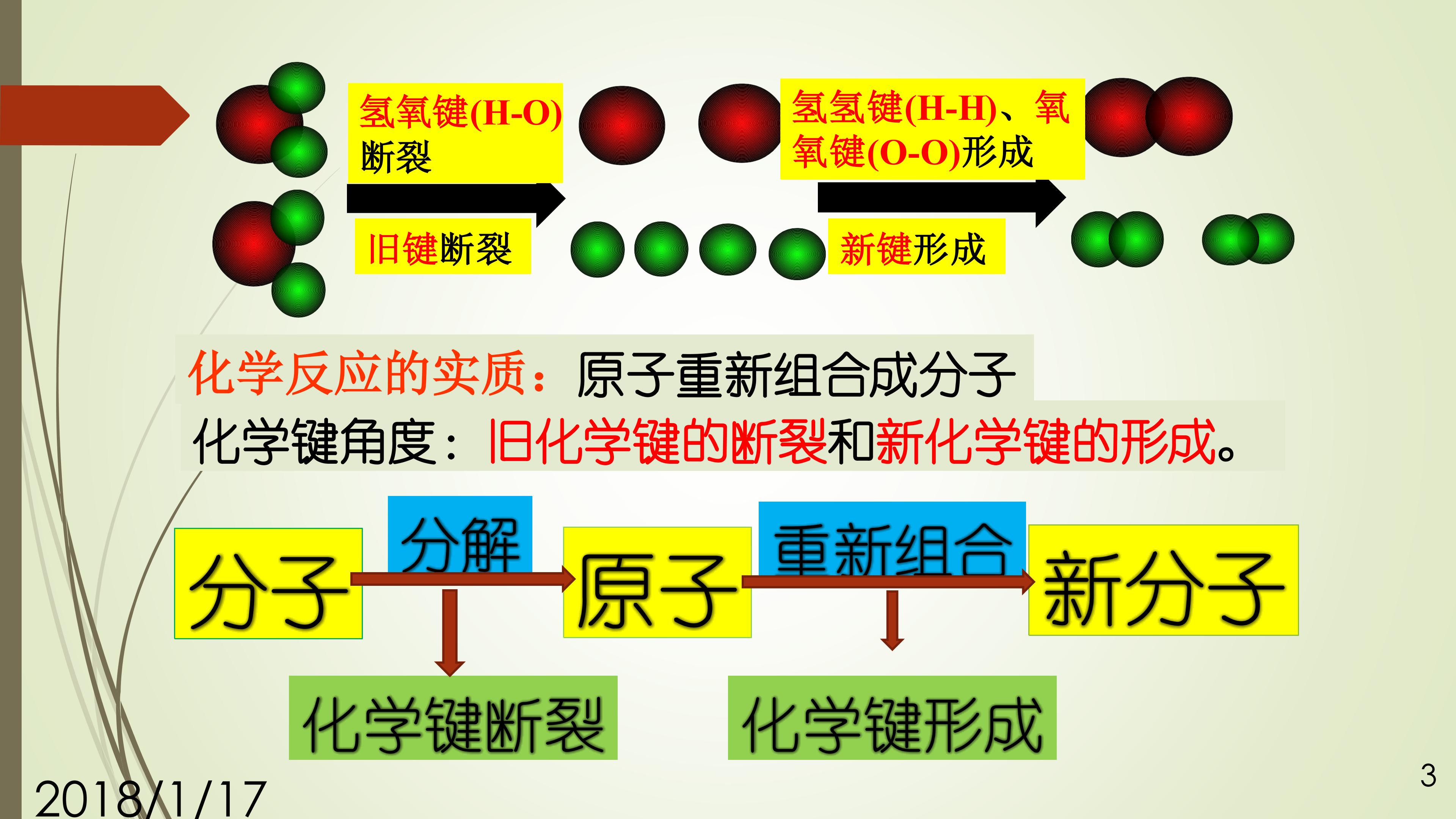 氢氧键(H-O)断裂

旧键断裂

氢氢键(H-H)、氧氧键(O-O)形成

新键形成

化学反应的实质：原子重新组合成分子

化学键角度：旧化学键的断裂和新化学键的形成。

分子

分解

原子

重新组合

新分子

化学键断裂

化学键形成

2018/1/17

3